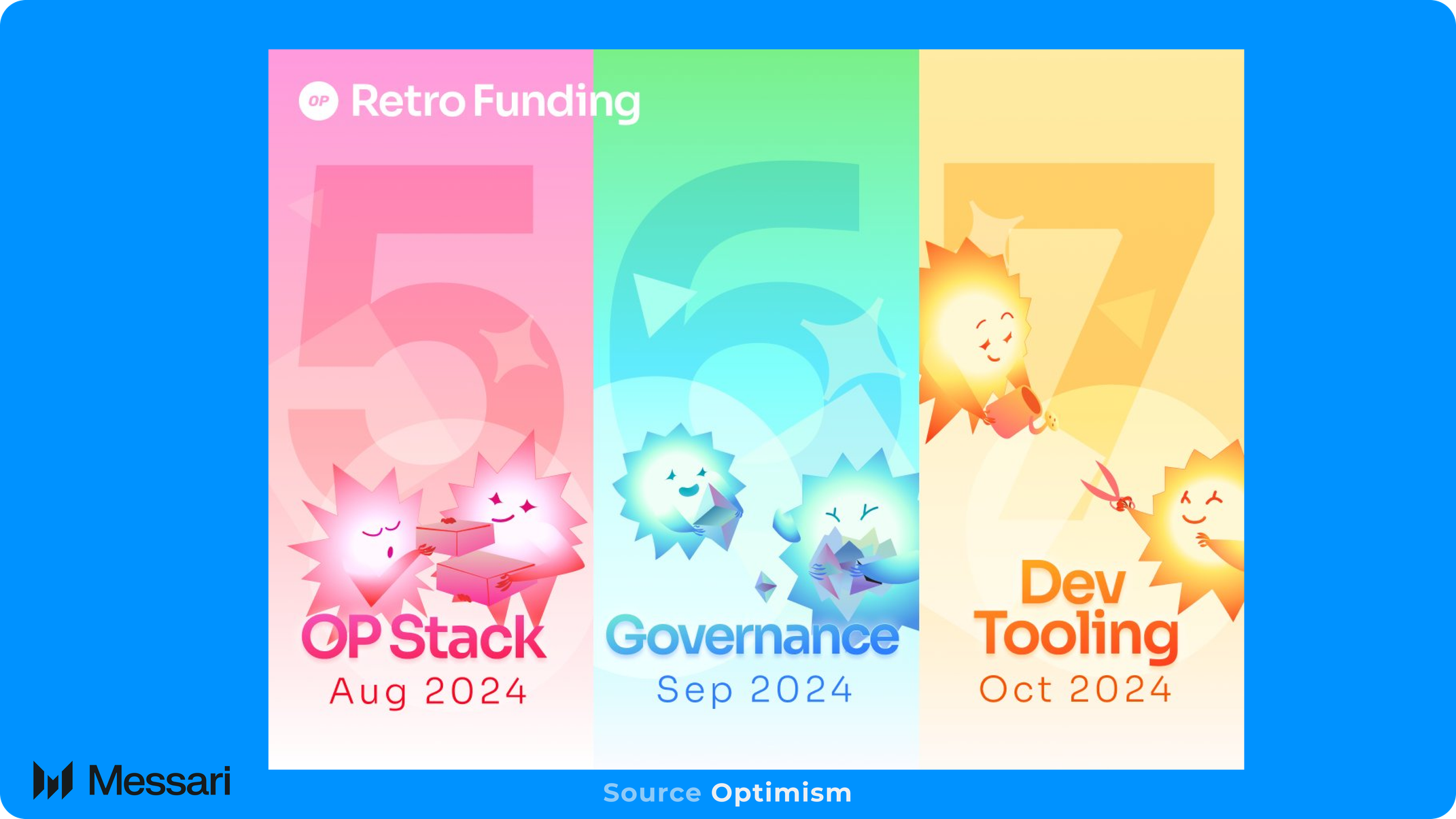 OP Retro Funding

5

OP Stack
Aug 2024

6

Governance
Sep 2024

7

Dev Tooling
Oct 2024

Messari

Source Optimism